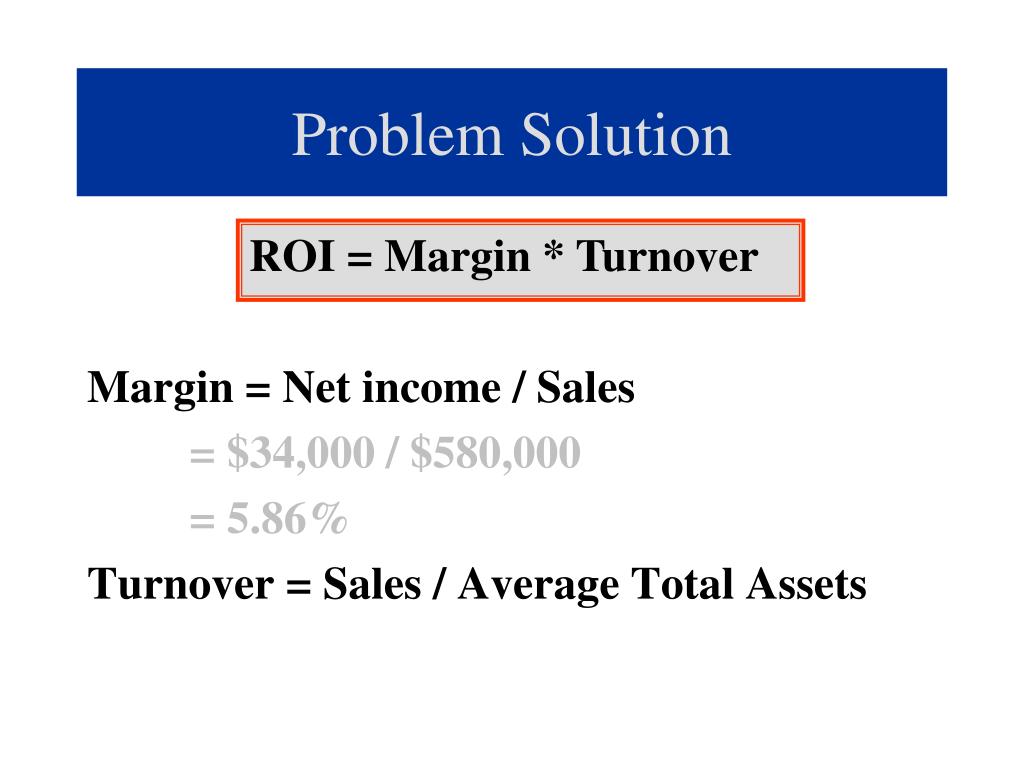 Problem Solution

ROI = Margin * Turnover

Margin = Net income / Sales

= \$34,000 / \$580,000

= 5.86%

Turnover = Sales / Average Total Assets